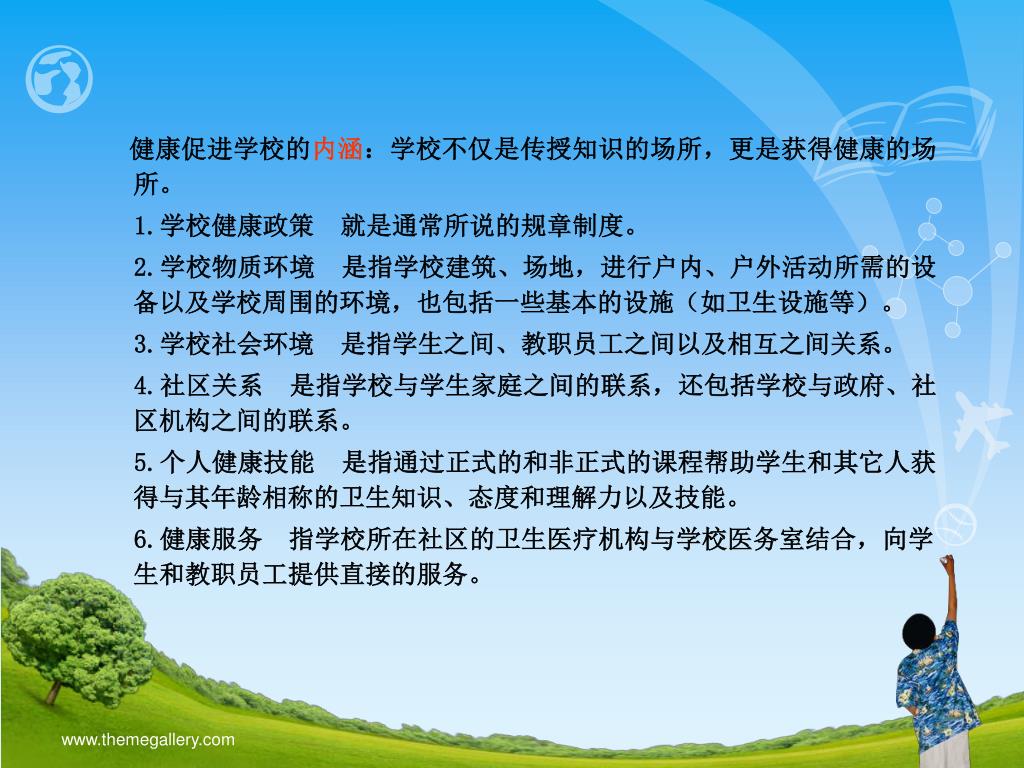 健康促进学校的内涵：学校不仅是传授知识的场所，更是获得健康的场所。

1.学校健康政策　就是通常所说的规章制度。

2.学校物质环境　是指学校建筑、场地，进行户内、户外活动所需的设备以及学校周围的环境，也包括一些基本的设施（如卫生设施等）。

3.学校社会环境　是指学生之间、教职员工之间以及相互之间关系。

4.社区关系　是指学校与学生家庭之间的联系，还包括学校与政府、社区机构之间的联系。

5.个人健康技能　是指通过正式的和非正式的课程帮助学生和其它人获得与其年龄相称的卫生知识、态度和理解力以及技能。

6.健康服务　指学校所在社区的卫生医疗机构与学校医务室结合，向学生和教职员工提供直接的服务。

www.themegallery.com